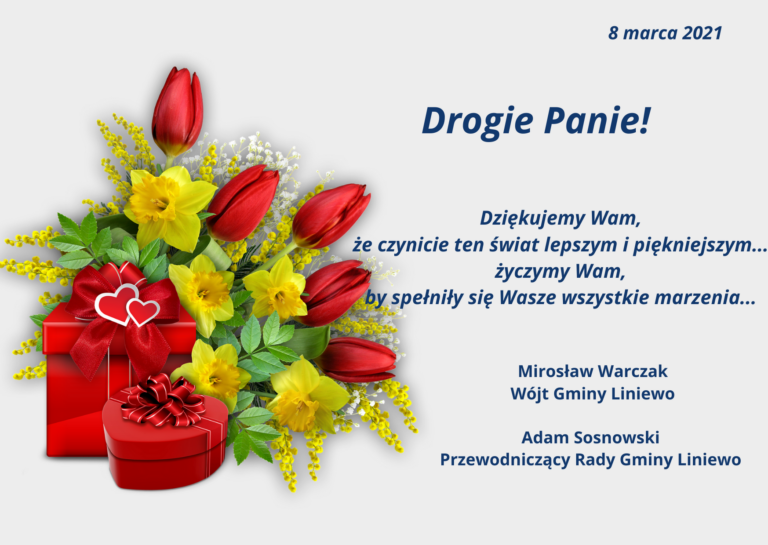 8 marca 2021

Drogie Panie!

Dziękujemy Wam,
że czynicie ten świat lepszym i piękniejszym...
życzymy Wam,
by spełniły się Wasze wszystkie marzenia...

Mirosław Warczak
Wójt Gminy Liniewo

Adam Sosnowski
Przewodniczący Rady Gminy Liniewo